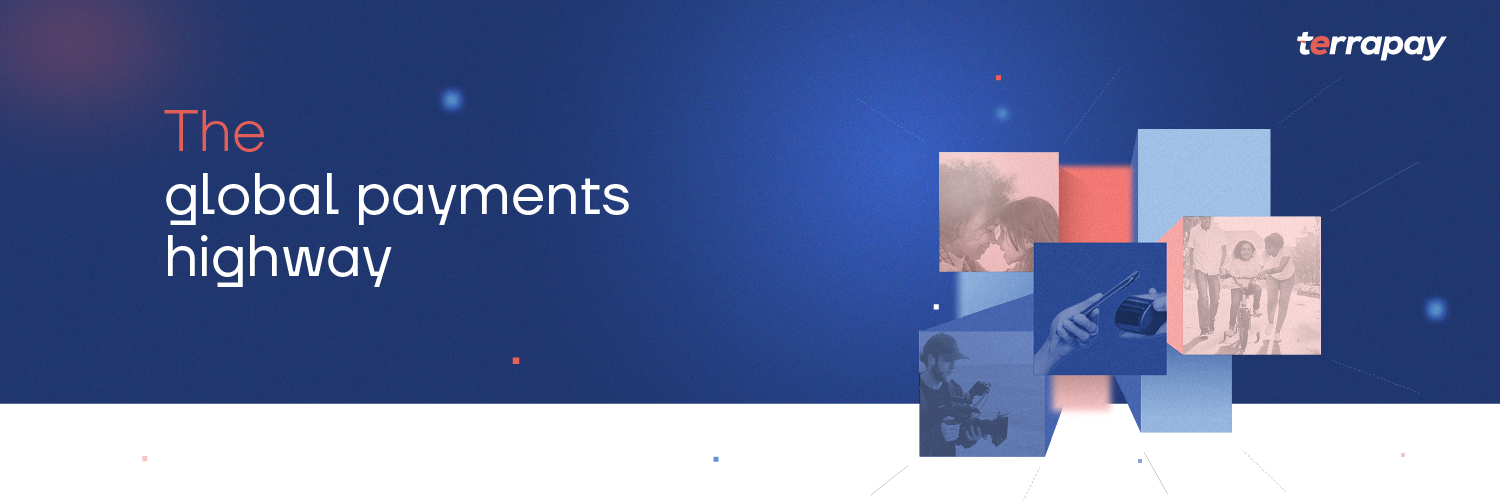 terrapay

The
global payments
highway